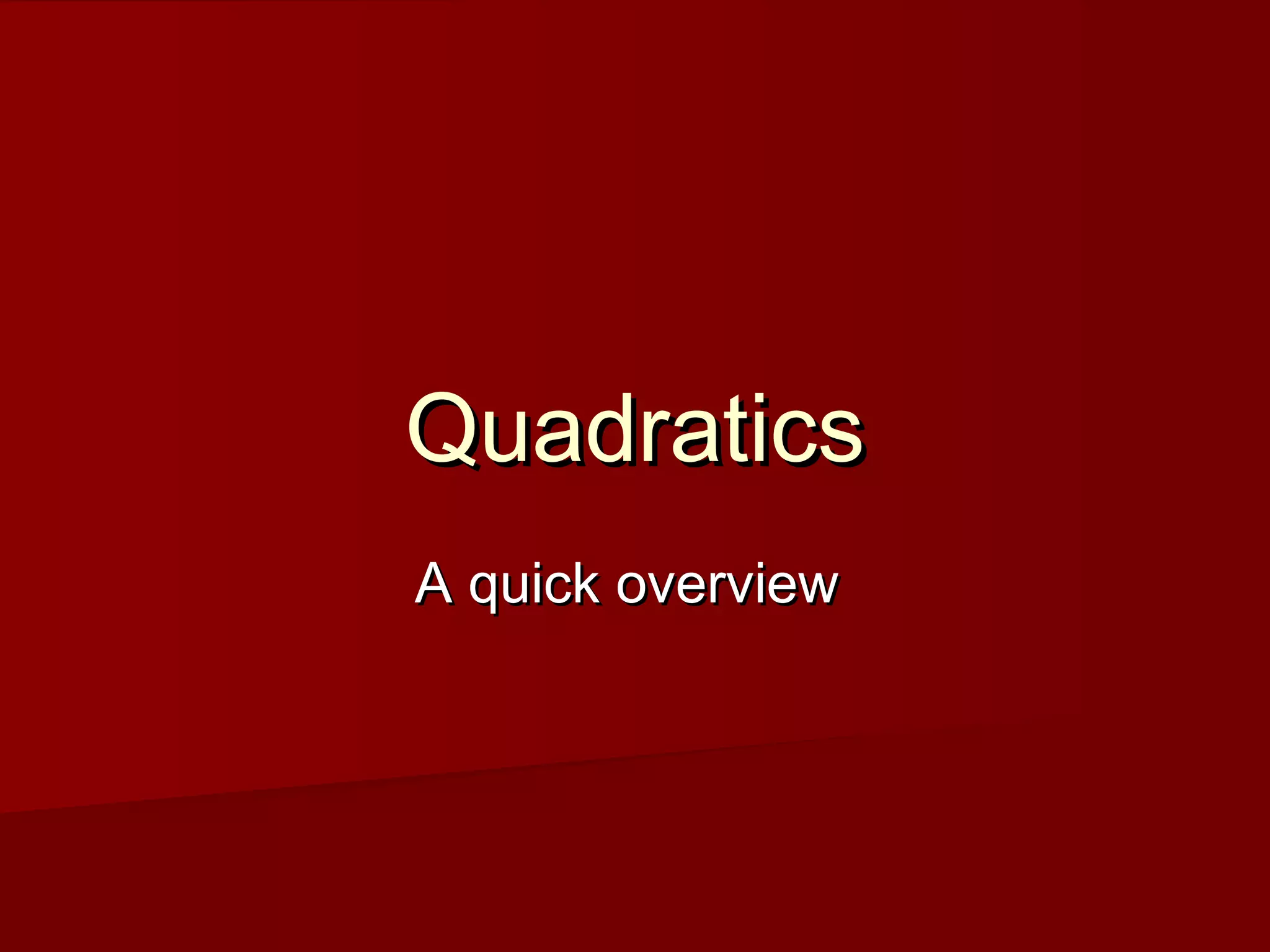 Quadratics

A quick overview